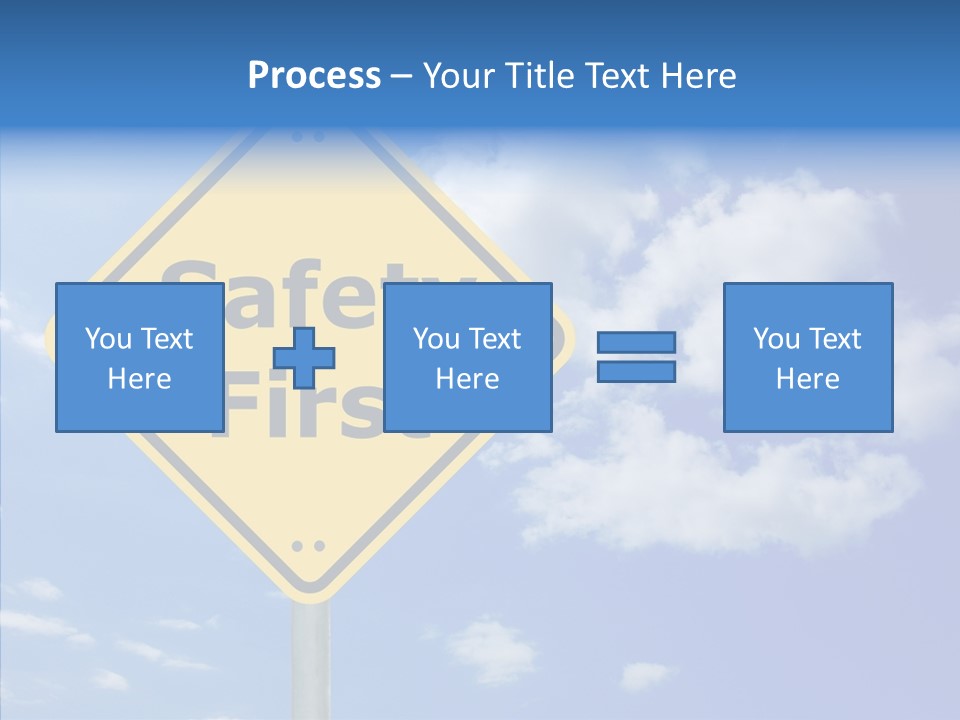 Process – Your Title Text Here

Safety First

You Text Here

You Text Here

You Text Here